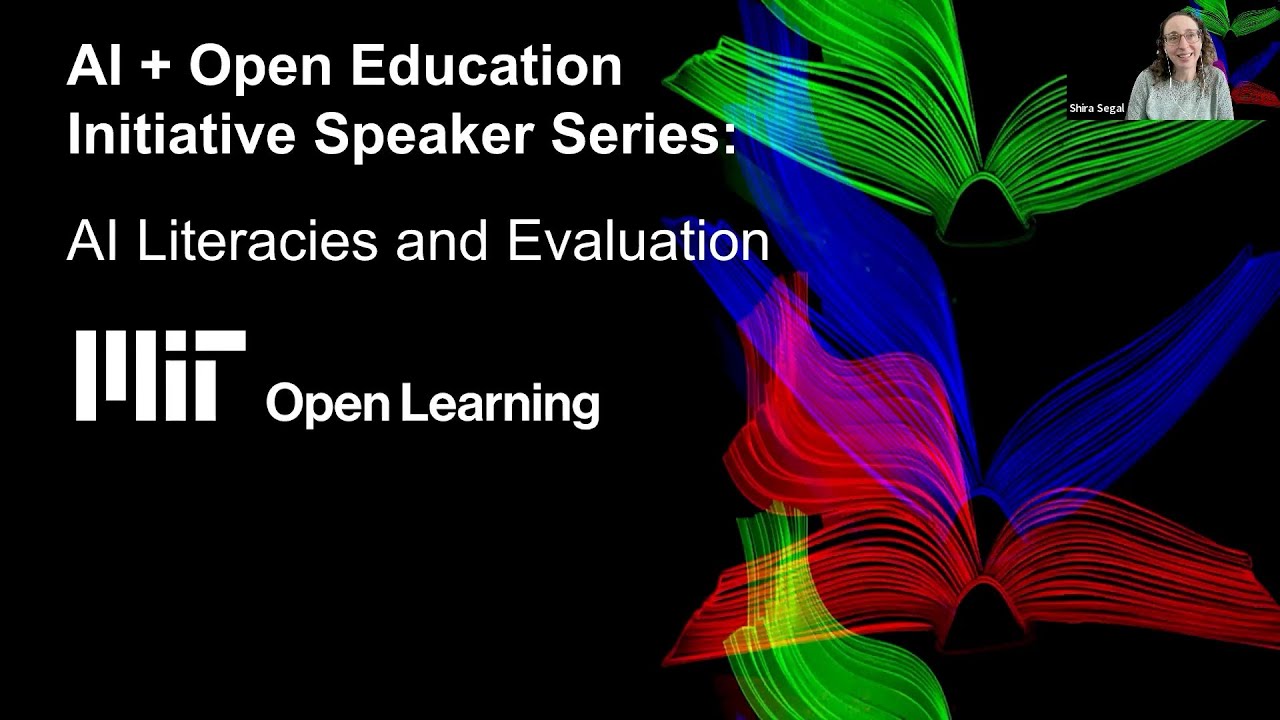 AI + Open Education Initiative Speaker Series:

AI Literacies and Evaluation

MIT Open Learning

Shira Segal